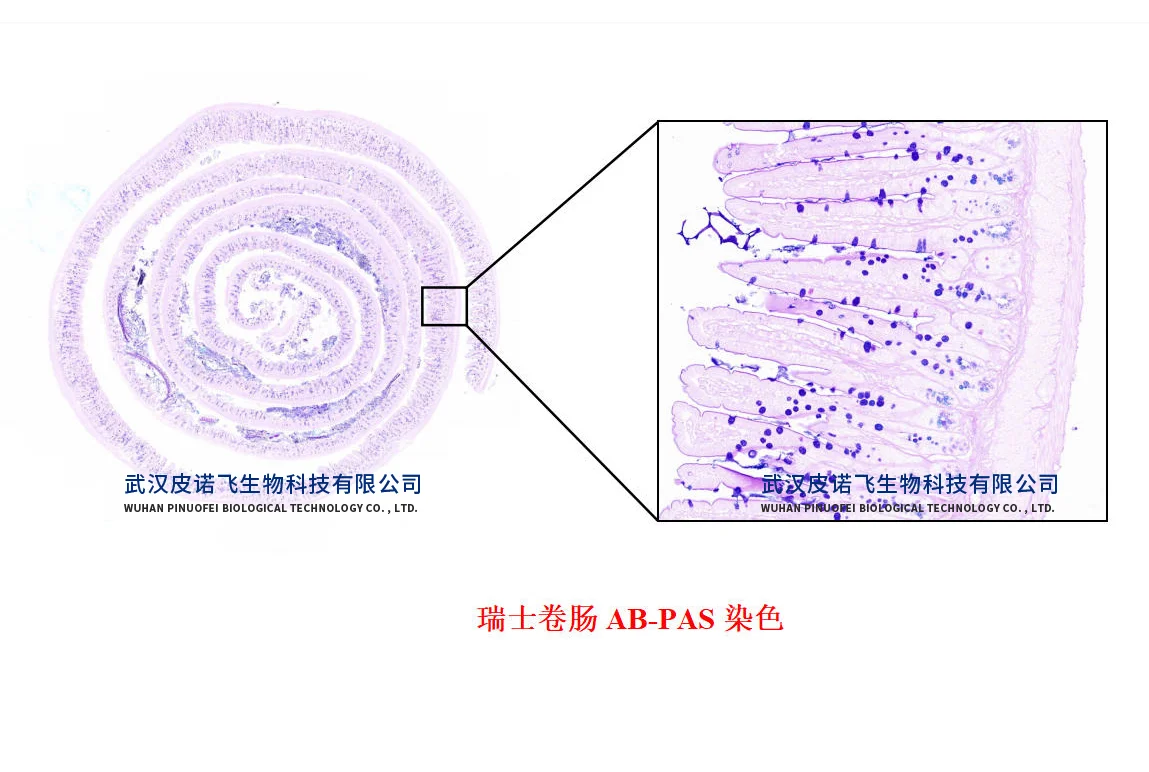 武汉皮诺飞生物科技有限公司
WUHAN PINUOFEI BIOLOGICAL TECHNOLOGY CO. , LTD.

武汉皮诺飞生物科技有限公司
WUHAN PINUOFEI BIOLOGICAL TECHNOLOGY CO. , LTD.

瑞士卷肠 AB-PAS 染色